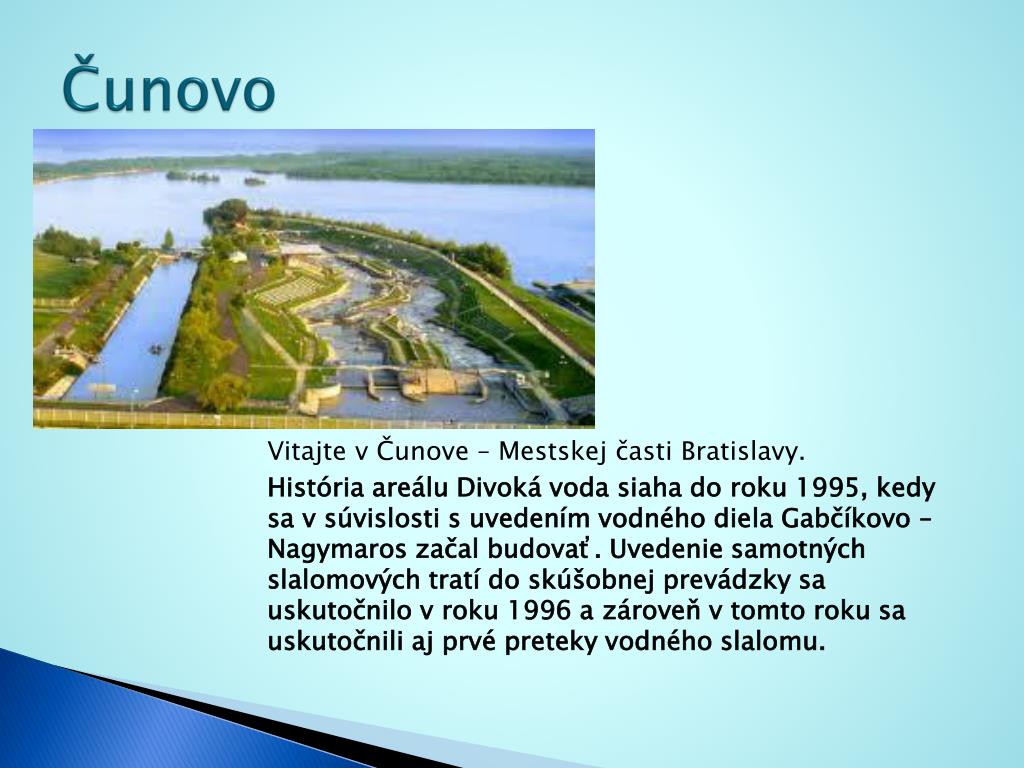 Čunovo

Vitajte v Čunove – Mestskej časti Bratislavy.

História areálu Divoká voda siaha do roku 1995, kedy sa v súvislosti s uvedením vodného diela Gabčíkovo – Nagymaros začal budovať. Uvedenie samotných slalomových tratí do skúšobnej prevádzky sa uskutočnilo v roku 1996 a zároveň v tomto roku sa uskutočnili aj prvé preteky vodného slalomu.